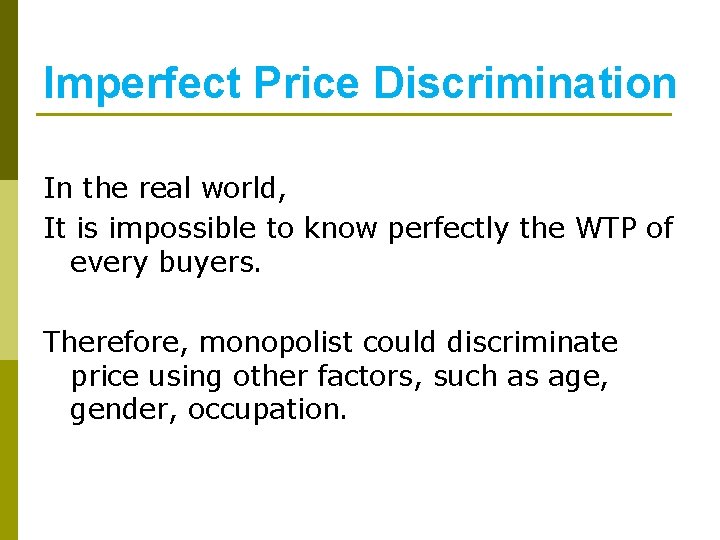 Imperfect Price Discrimination

In the real world,

It is impossible to know perfectly the WTP of every buyers.

Therefore, monopolist could discriminate price using other factors, such as age, gender, occupation.